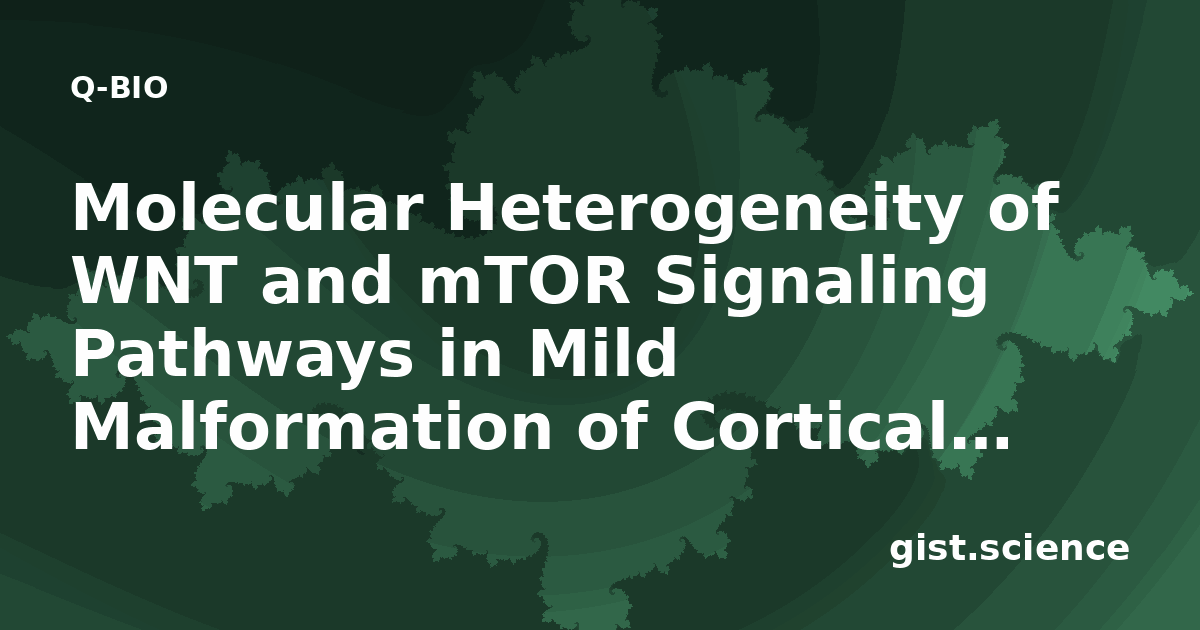 Q-BIO

Molecular Heterogeneity of WNT and mTOR Signaling Pathways in Mild Malformation of Cortical…

gist.science